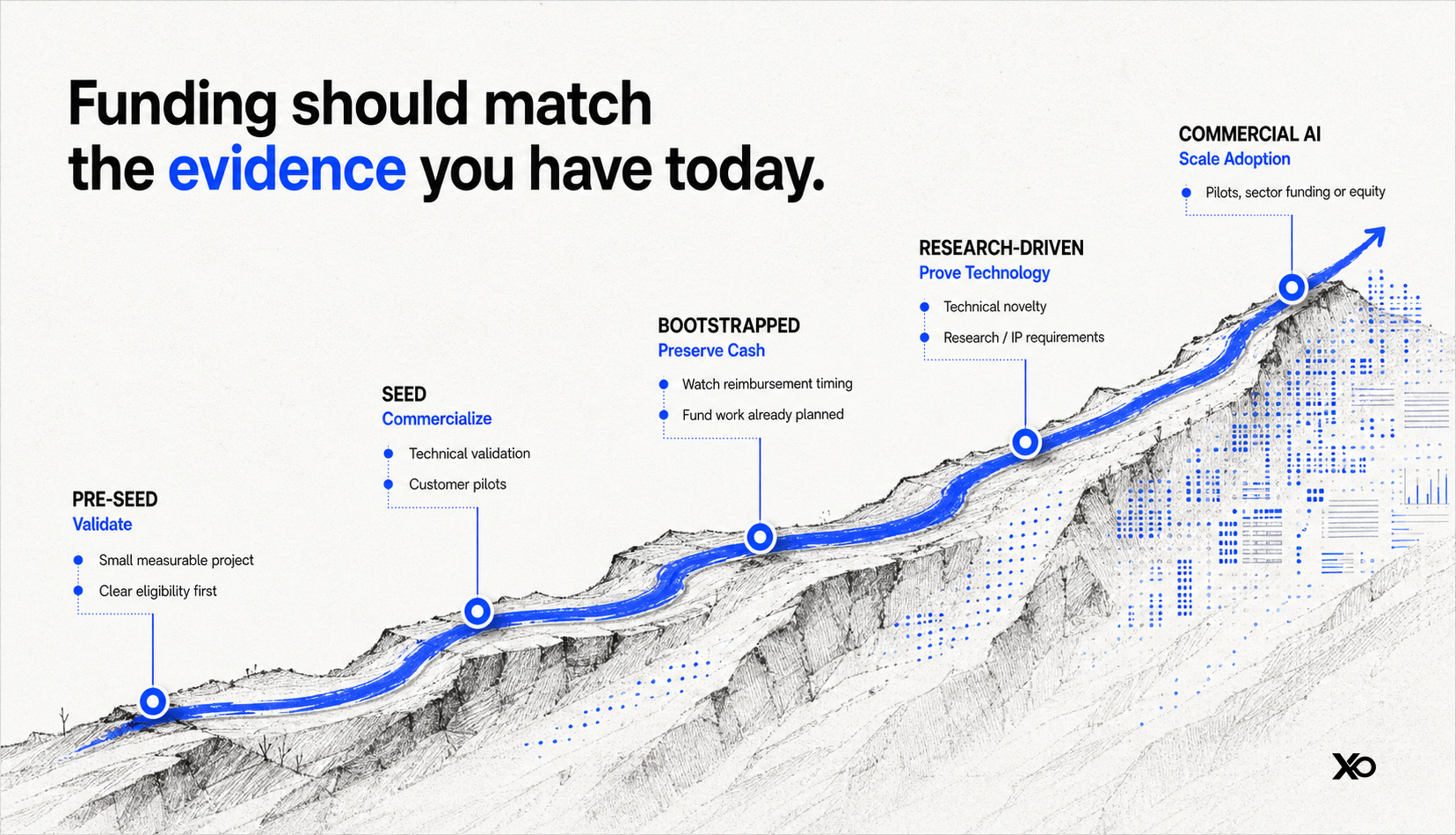 Funding should match the evidence you have today.

PRE-SEED
Validate
Small measurable project
Clear eligibility first

SEED
Commercialize
Technical validation
Customer pilots

BOOTSTRAPPED
Preserve Cash
Watch reimbursement timing
Fund work already planned

RESEARCH-DRIVEN
Prove Technology
Technical novelty
Research / IP requirements

COMMERCIAL AI
Scale Adoption
Pilots, sector funding or equity

XO